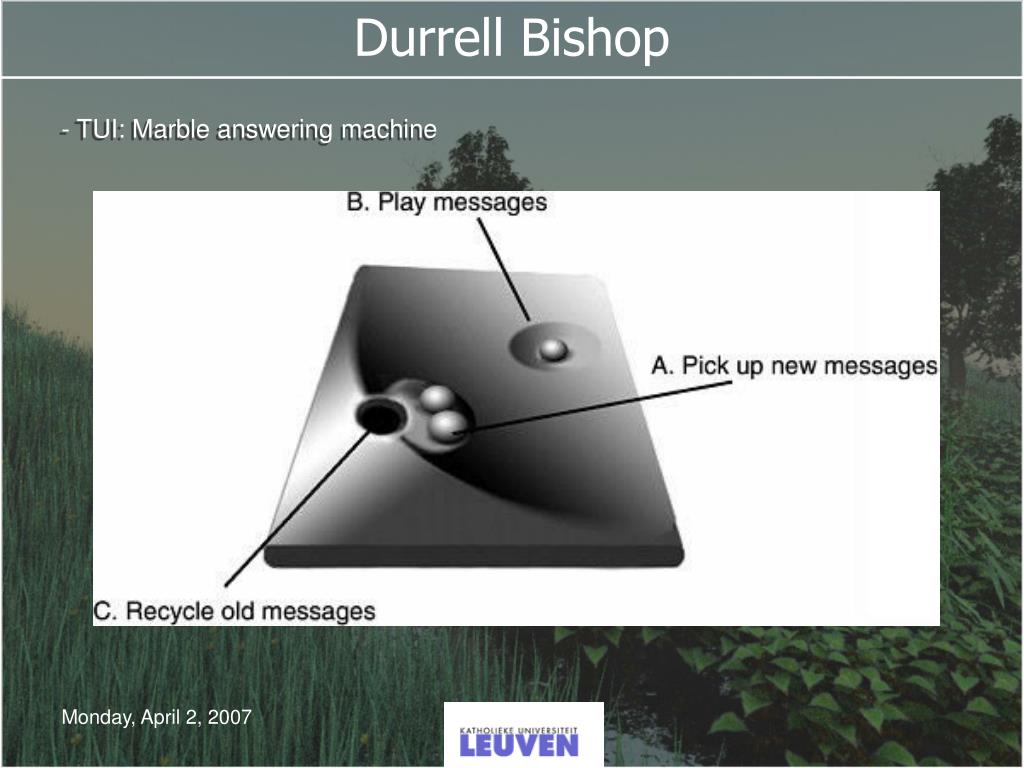 Durrell Bishop

- TUI: Marble answering machine

B. Play messages

A. Pick up new messages

C. Recycle old messages

Monday, April 2, 2007

KATHOLIEKE UNIVERSITEIT
LEUVEN